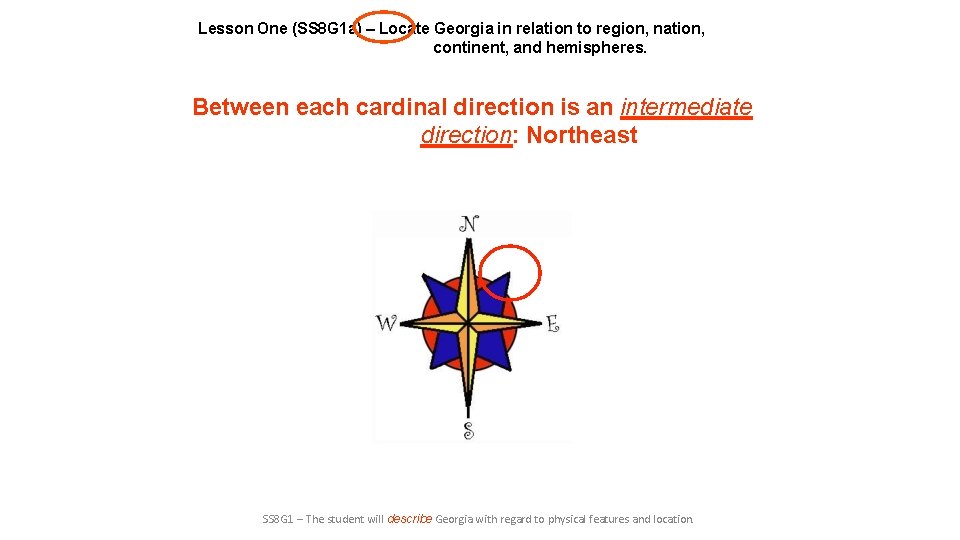 Lesson One (SS8G1a) – Locate Georgia in relation to region, nation, continent, and hemispheres.

Between each cardinal direction is an intermediate direction: Northeast

N

W

E

S

SS8G1 – The student will describe Georgia with regard to physical features and location.